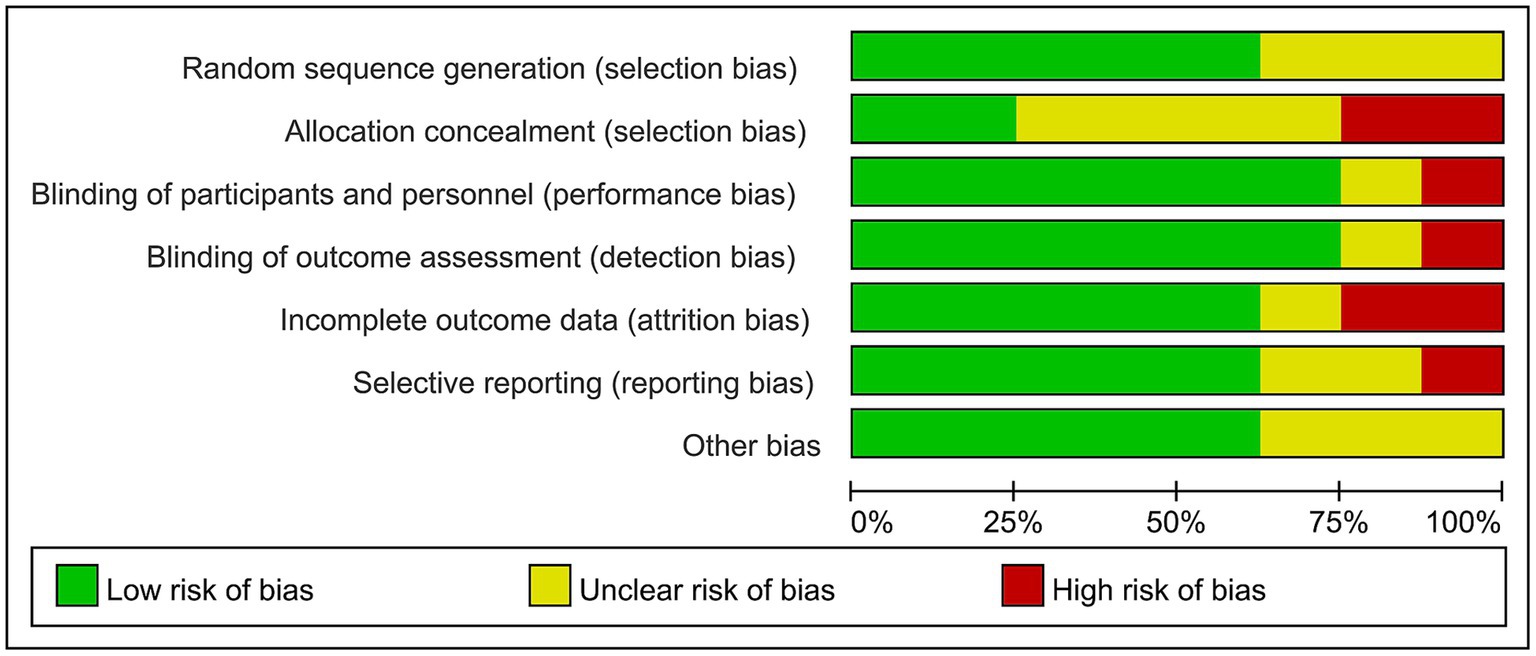 Random sequence generation (selection bias)
Allocation concealment (selection bias)
Blinding of participants and personnel (performance bias)
Blinding of outcome assessment (detection bias)
Incomplete outcome data (attrition bias)
Selective reporting (reporting bias)
Other bias

0%
25%
50%
75%
100%

Low risk of bias
Unclear risk of bias
High risk of bias